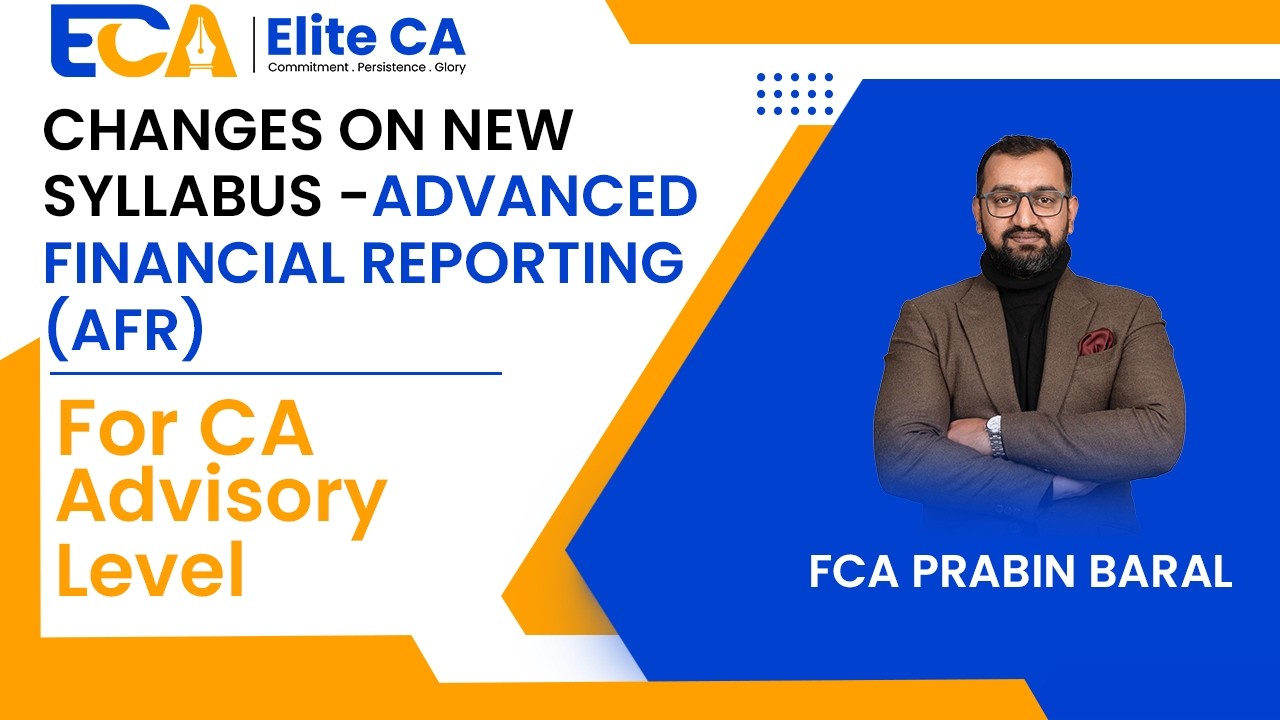 ECA | Elite CA
Commitment . Persistence . Glory

CHANGES ON NEW SYLLABUS -ADVANCED FINANCIAL REPORTING (AFR)

For CA Advisory Level

FCA PRABIN BARAL